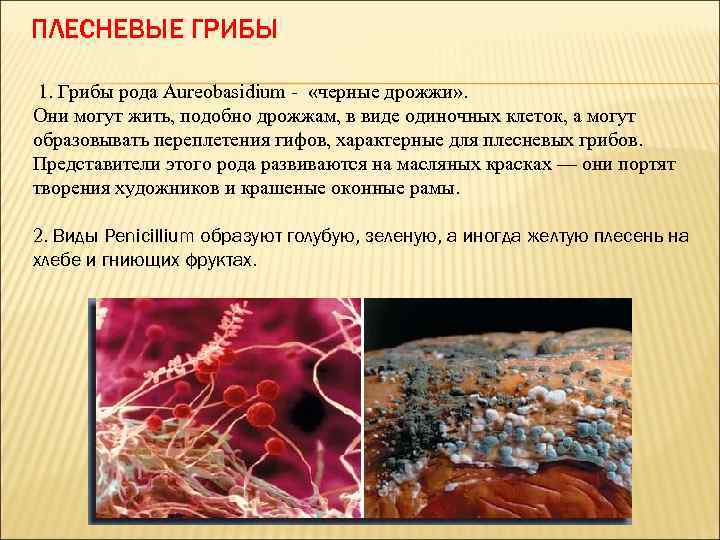 ПЛЕСНЕВЫЕ ГРИБЫ

1. Грибы рода Aureobasidium - «черные дрожжи». Они могут жить, подобно дрожжам, в виде одиночных клеток, а могут образовывать переплетения гифов, характерные для плесневых грибов. Представители этого рода развиваются на масляных красках — они портят творения художников и крашеные оконные рамы.

2. Виды Penicillium образуют голубую, зеленую, а иногда желтую плесень на хлебе и гниющих фруктах.